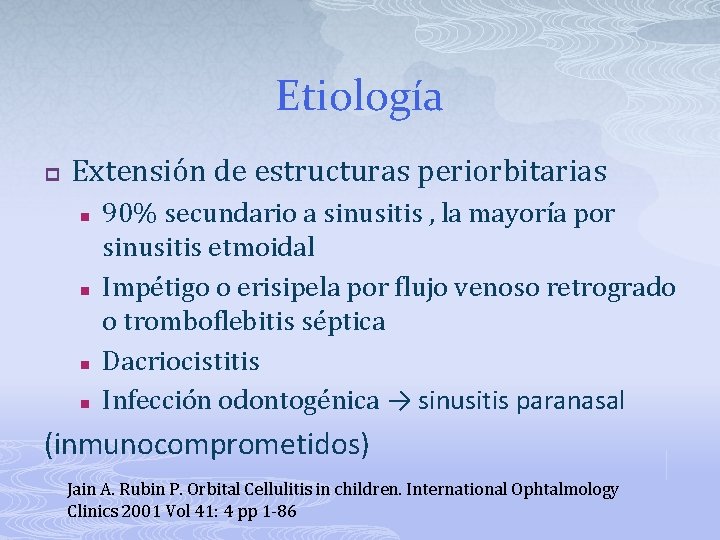 Etiología

Extensión de estructuras periorbitarias

90% secundario a sinusitis , la mayoría por sinusitis etmoidal

Impétigo o erisipela por flujo venoso retrogrado o tromboflebitis séptica

Dacriocistitis

Infección odontogénica → sinusitis paranasal (inmunocomprometidos)

Jain A. Rubin P. Orbital Cellulitis in children. International Ophtalmology Clinics 2001 Vol 41: 4 pp 1-86